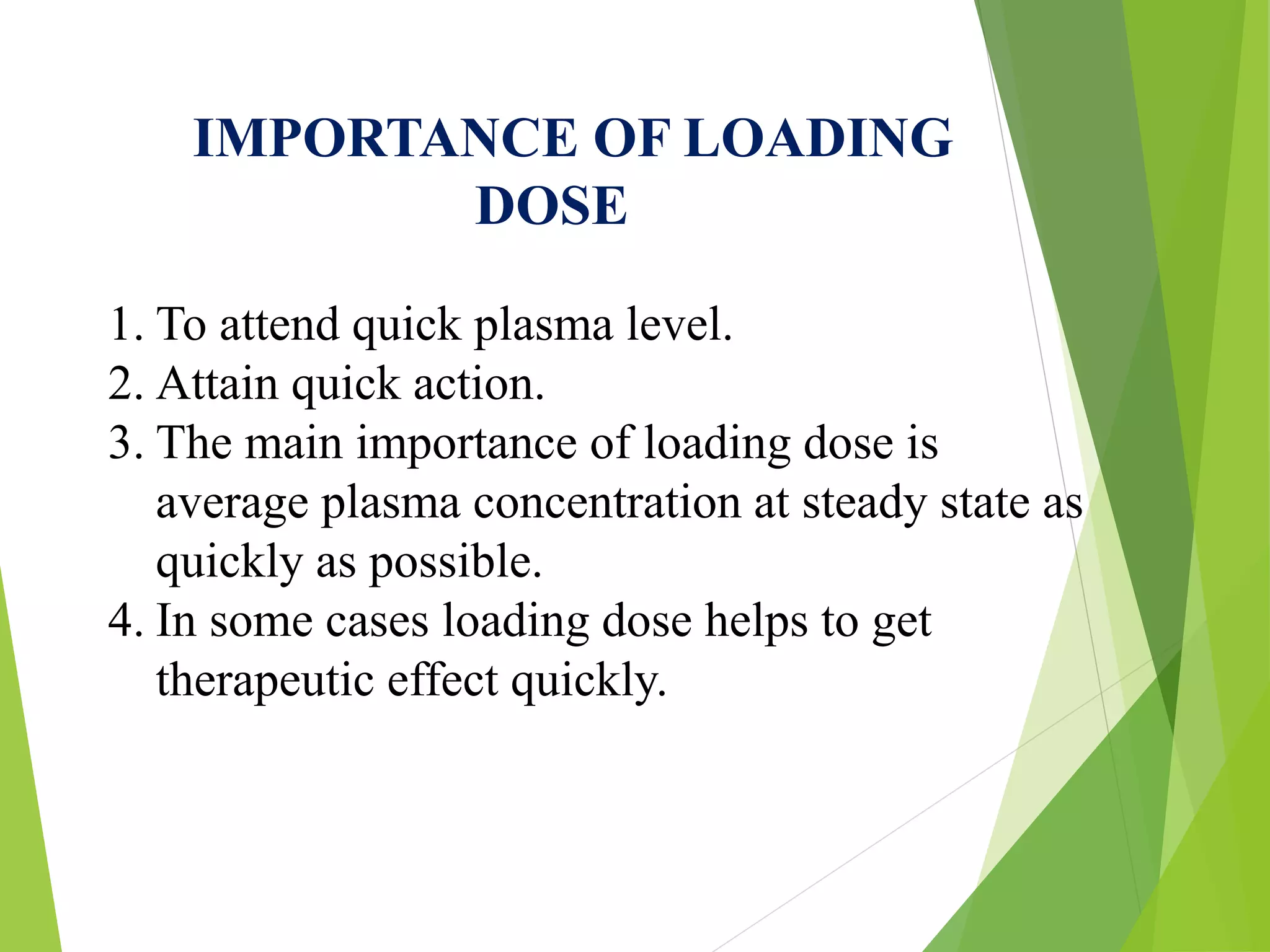 IMPORTANCE OF LOADING DOSE

1. To attend quick plasma level.
2. Attain quick action.
3. The main importance of loading dose is average plasma concentration at steady state as quickly as possible.
4. In some cases loading dose helps to get therapeutic effect quickly.